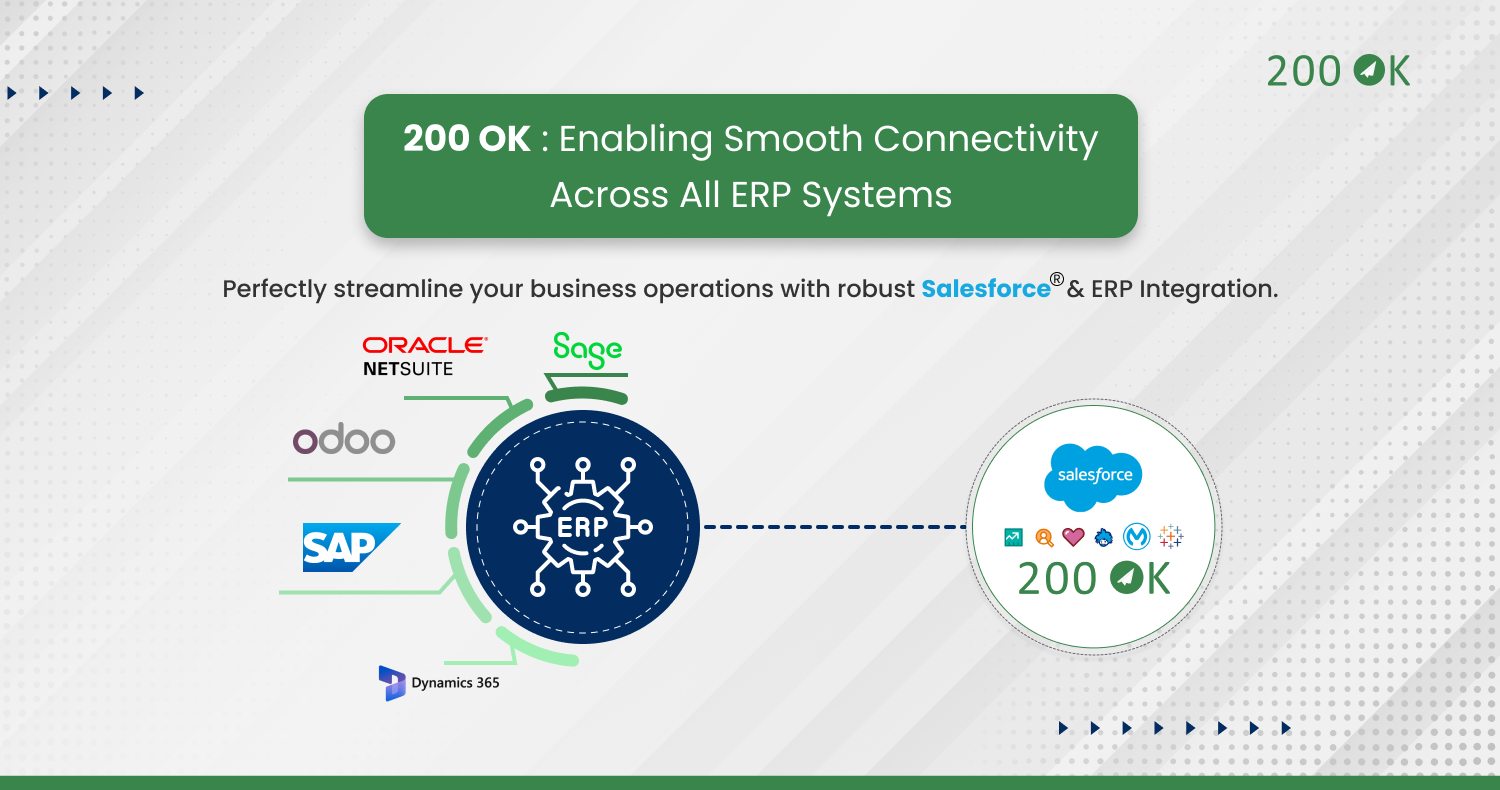 200 OK

200 OK : Enabling Smooth Connectivity Across All ERP Systems

Perfectly streamline your business operations with robust Salesforce® & ERP Integration.

ORACLE NETSUITE

Sage

odoo

SAP

Dynamics 365

ERP

salesforce

200 OK